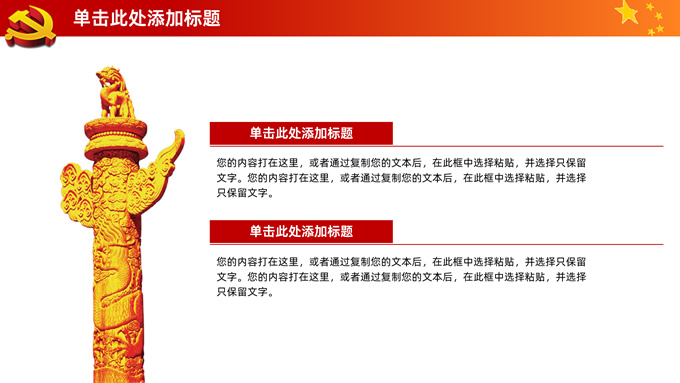 单击此处添加标题

单击此处添加标题

您的内容打在这里，或者通过复制您的文本后，在此框中选择粘贴，并选择只保留文字。您的内容打在这里，或者通过复制您的文本后，在此框中选择粘贴，并选择只保留文字。

单击此处添加标题

您的内容打在这里，或者通过复制您的文本后，在此框中选择粘贴，并选择只保留文字。您的内容打在这里，或者通过复制您的文本后，在此框中选择粘贴，并选择只保留文字。